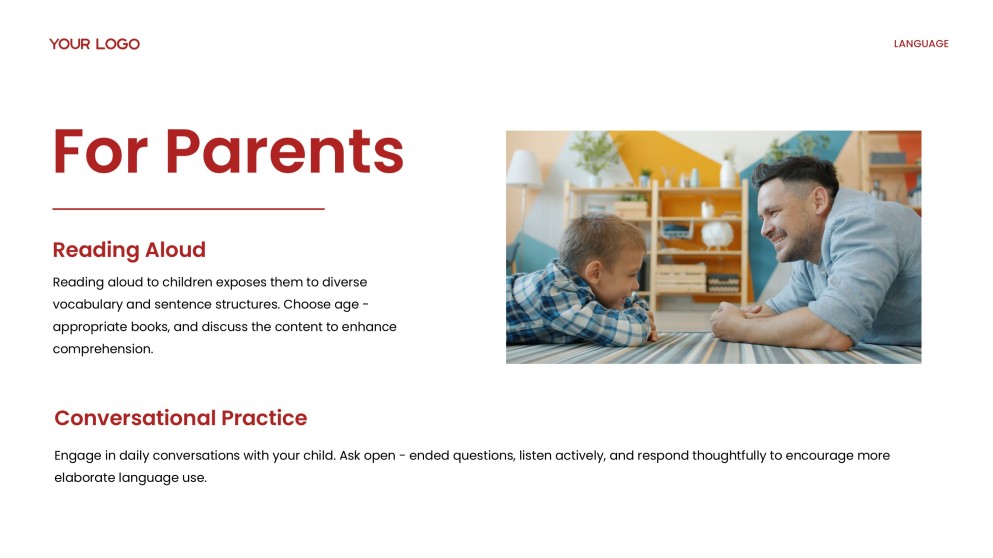 YOUR LOGO

LANGUAGE

For Parents

Reading Aloud

Reading aloud to children exposes them to diverse vocabulary and sentence structures. Choose age - appropriate books, and discuss the content to enhance comprehension.

Conversational Practice

Engage in daily conversations with your child. Ask open - ended questions, listen actively, and respond thoughtfully to encourage more elaborate language use.